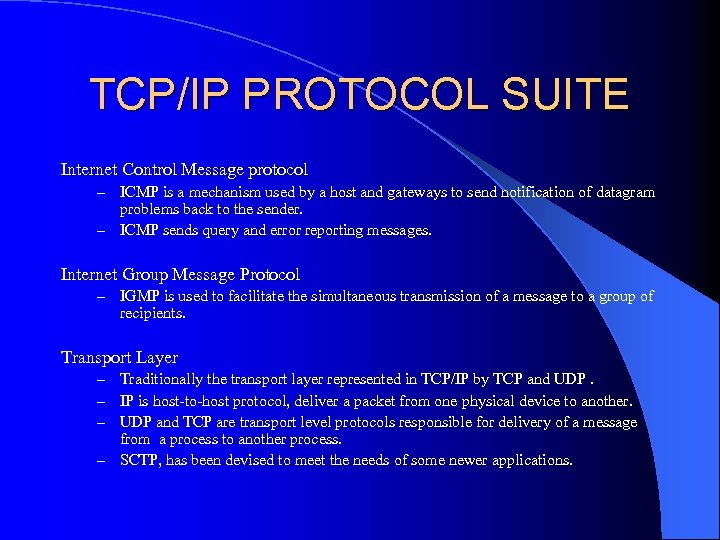 TCP/IP PROTOCOL SUITE

Internet Control Message protocol
– ICMP is a mechanism used by a host and gateways to send notification of datagram problems back to the sender.
– ICMP sends query and error reporting messages.

Internet Group Message Protocol
– IGMP is used to facilitate the simultaneous transmission of a message to a group of recipients.

Transport Layer
– Traditionally the transport layer represented in TCP/IP by TCP and UDP .
– IP is host-to-host protocol, deliver a packet from one physical device to another.
– UDP and TCP are transport level protocols responsible for delivery of a message from a process to another process.
– SCTP, has been devised to meet the needs of some newer applications.